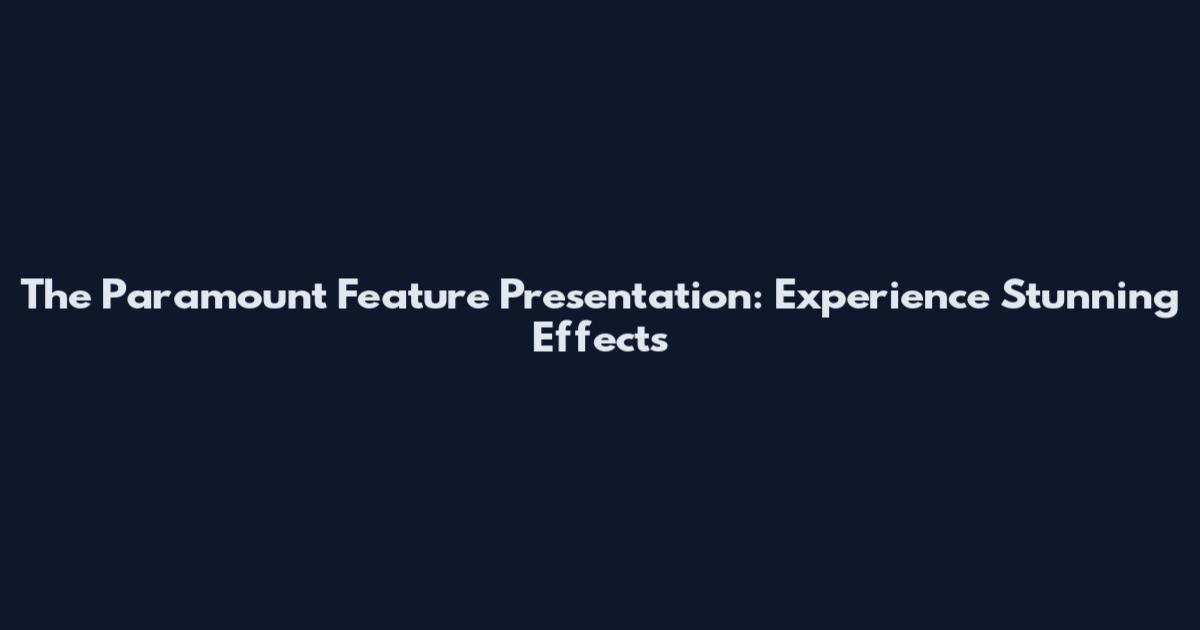 The Paramount Feature Presentation: Experience Stunning Effects